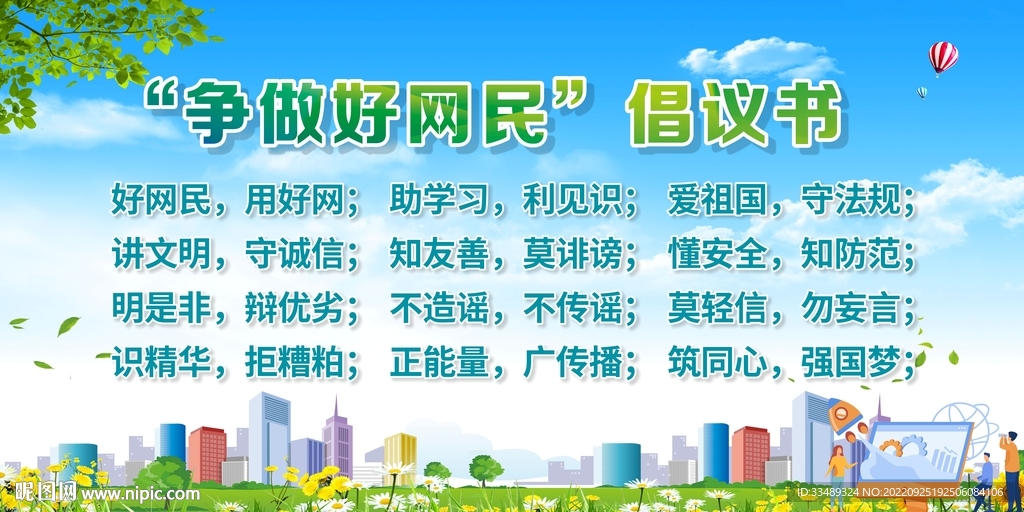 “争做好网民”倡议书

好网民，用好网； 助学习，利见识； 爱祖国，守法规；
讲文明，守诚信； 知友善，莫诽谤； 懂安全，知防范；
明是非，辩优劣； 不造谣，不传谣； 莫轻信，勿妄言；
识精华，拒糟粕； 正能量，广传播； 筑同心，强国梦；

昵图网 www.nipic.com
ID:33489324 NO:20220925192506084106